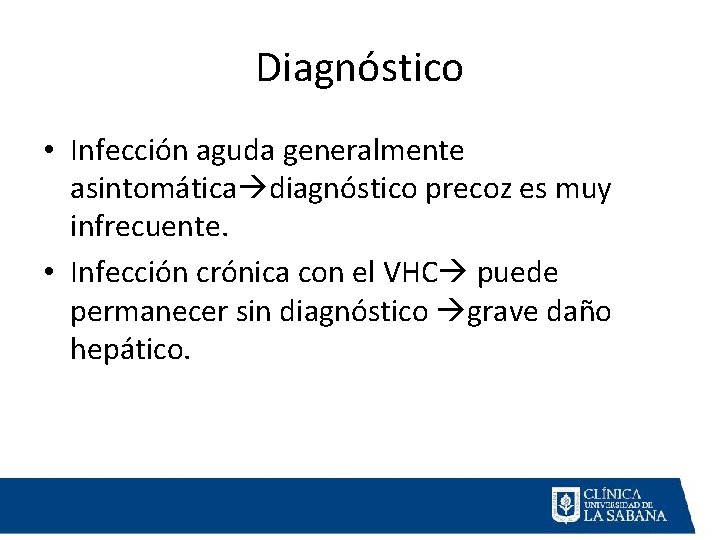 Diagnóstico

• Infección aguda generalmente asintomática→diagnóstico precoz es muy infrecuente.
• Infección crónica con el VHC→ puede permanecer sin diagnóstico →grave daño hepático.

CLÍNICA UNIVERSIDAD DE LA SABANA